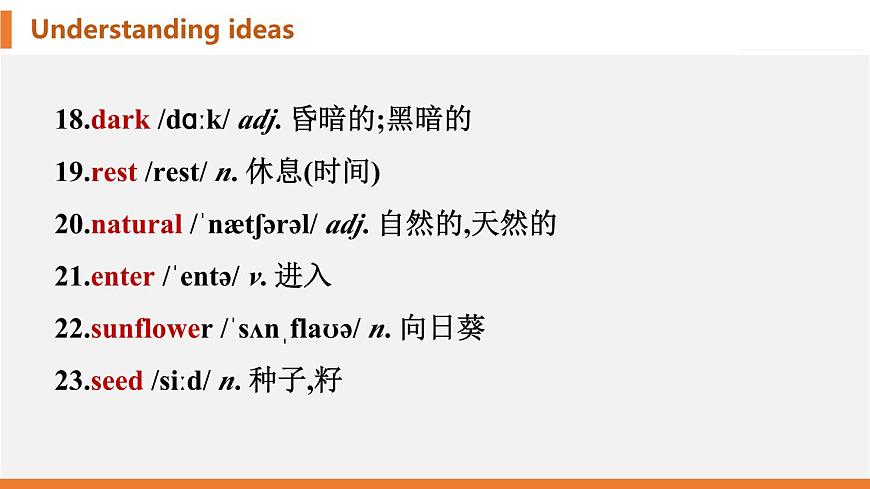 Understanding ideas

18.dark /dɑːk/ adj. 昏暗的;黑暗的

19.rest /rest/ n. 休息(时间)

20.natural /ˈnætʃərəl/ adj. 自然的,天然的

21.enter /ˈentə/ v. 进入

22.sunflower /ˈsʌnˌflaʊə/ n. 向日葵

23.seed /siːd/ n. 种子,籽